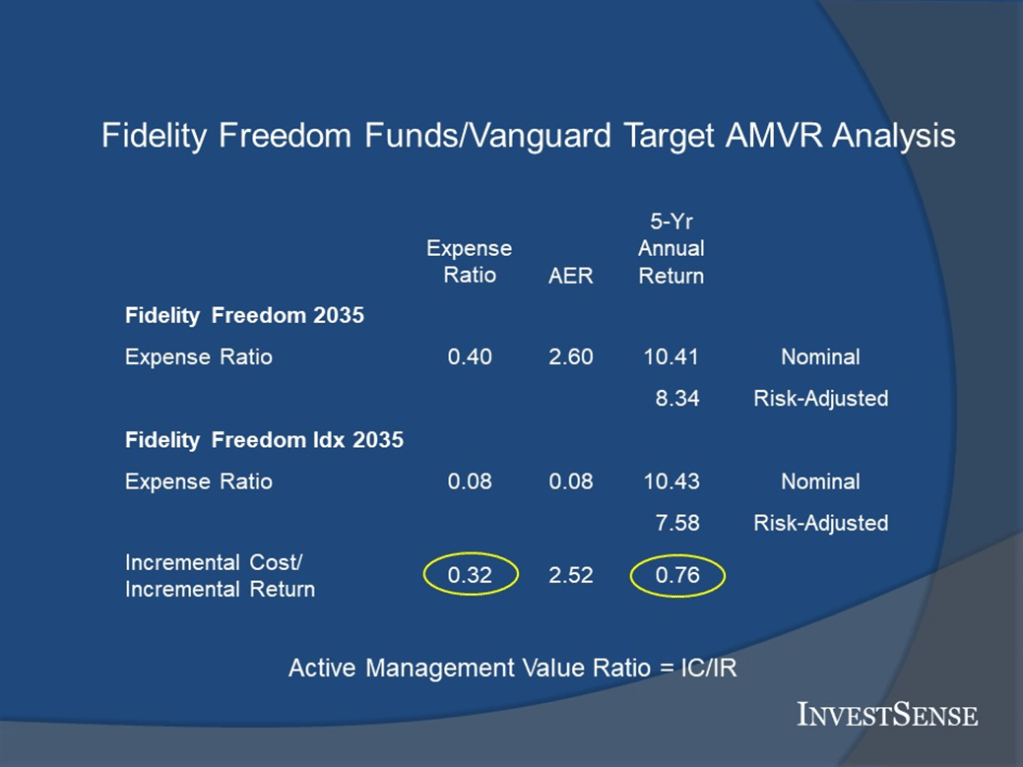 Fidelity Freedom Funds/Vanguard Target AMVR Analysis

| | Expense Ratio | AER | 5-Yr Annual Return | |
|---|---|---|---|---|
| **Fidelity Freedom 2035** | | | | |
| Expense Ratio | 0.40 | 2.60 | 10.41 | Nominal |
| | | | 8.34 | Risk-Adjusted |
| **Fidelity Freedom Idx 2035** | | | | |
| Expense Ratio | 0.08 | 0.08 | 10.43 | Nominal |
| | | | 7.58 | Risk-Adjusted |
| Incremental Cost/ Incremental Return | 0.32 | 2.52 | 0.76 | |

Active Management Value Ratio = IC/IR

INVESTSENSE